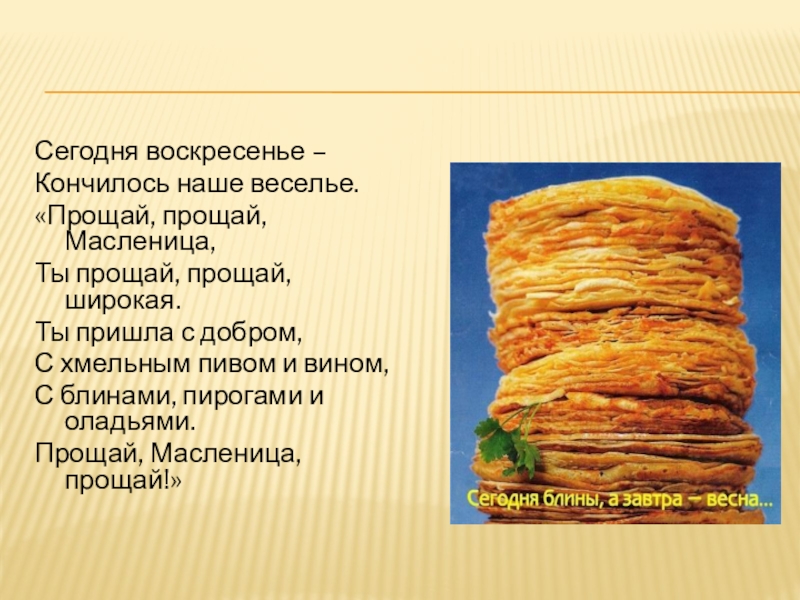 Сегодня воскресенье –
Кончилось наше веселье.
«Прощай, прощай, Масленица,
Ты прощай, прощай, широкая.
Ты пришла с добром,
С хмельным пивом и вином,
С блинами, пирогами и оладьями.
Прощай, Масленица, прощай!»

Сегодня блины, а завтра – весна...